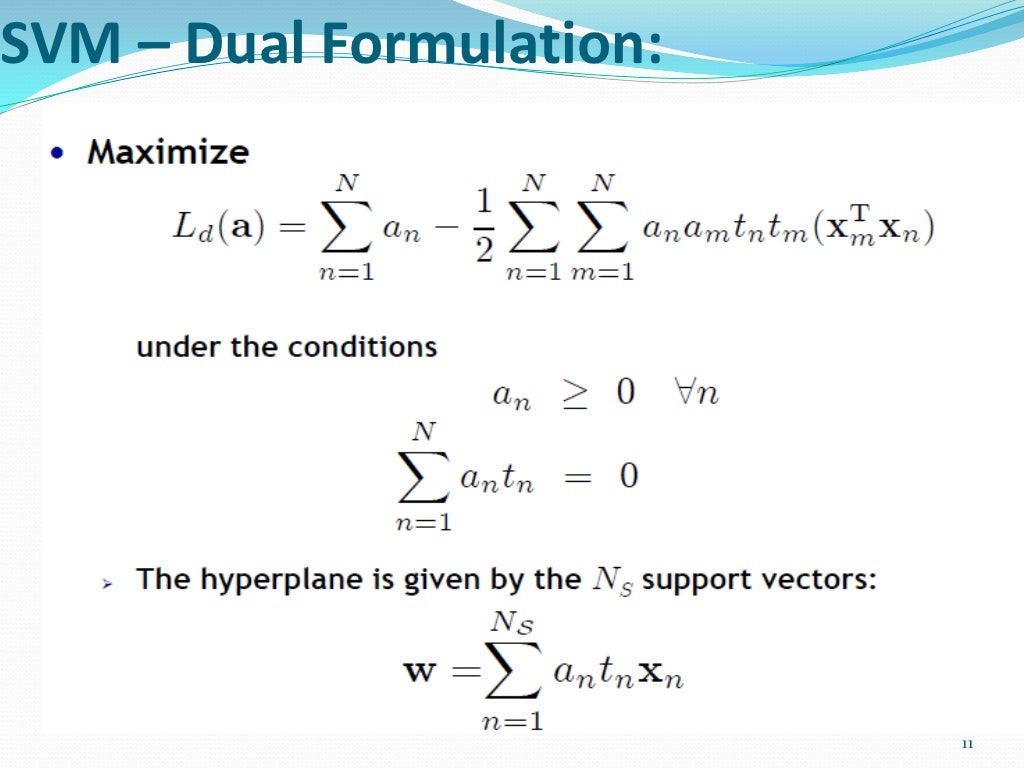 SVM – Dual Formulation:

• Maximize

$L_d(\mathbf{a}) = \sum_{n=1}^{N} a_n - \frac{1}{2} \sum_{n=1}^{N} \sum_{m=1}^{N} a_n a_m t_n t_m (\mathbf{x}_m^{\mathrm{T}} \mathbf{x}_n)$

under the conditions

$a_n \geq 0 \quad \forall n$

$\sum_{n=1}^{N} a_n t_n = 0$

➢ The hyperplane is given by the $N_S$ support vectors:

$\mathbf{w} = \sum_{n=1}^{N_S} a_n t_n \mathbf{x}_n$

11